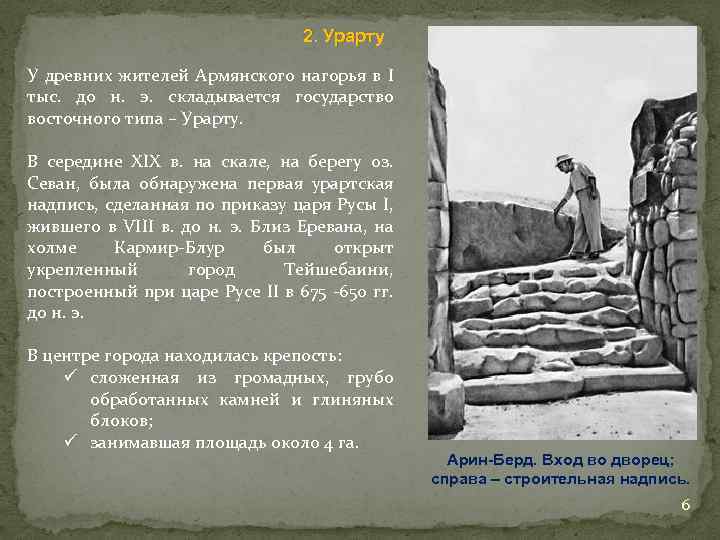 2. Урарту

У древних жителей Армянского нагорья в I тыс. до н. э. складывается государство восточного типа – Урарту.

В середине XIX в. на скале, на берегу оз. Севан, была обнаружена первая урартская надпись, сделанная по приказу царя Русы I, жившего в VIII в. до н. э. Близ Еревана, на холме Кармир-Блур был открыт укрепленный город Тейшебаини, построенный при царе Русе II в 675 -650 гг. до н. э.

В центре города находилась крепость:
✓ сложенная из громадных, грубо обработанных камней и глиняных блоков;
✓ занимавшая площадь около 4 га.

Арин-Берд. Вход во дворец; справа – строительная надпись.

6